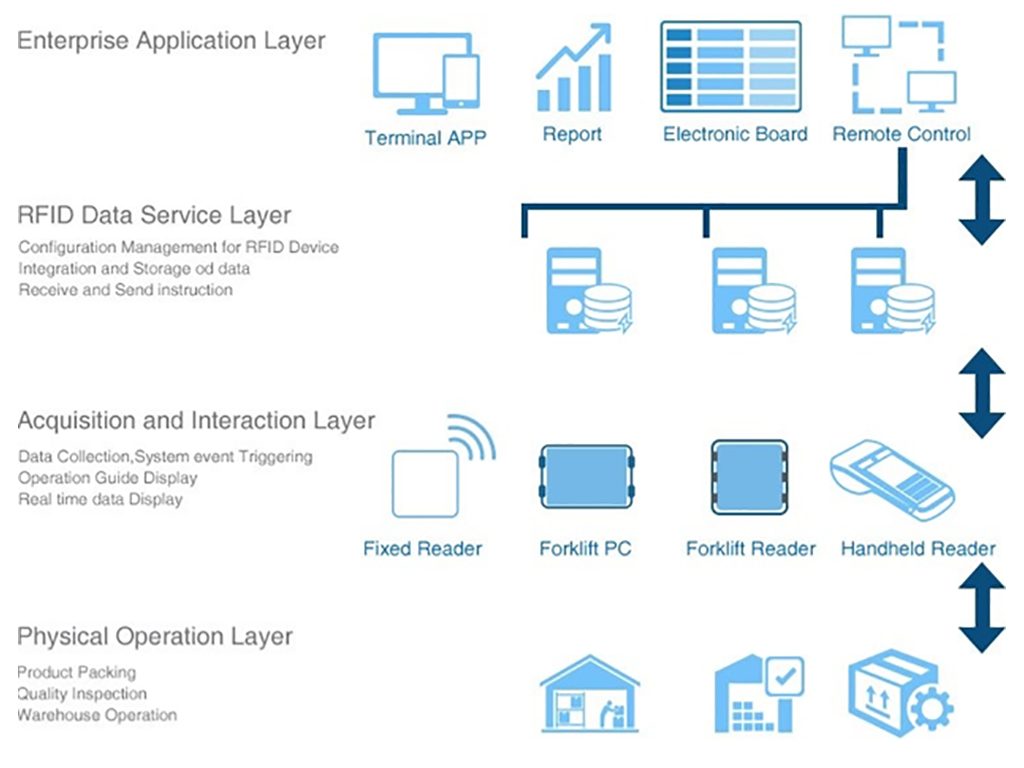 Enterprise Application Layer

Terminal APP

Report

Electronic Board

Remote Control

RFID Data Service Layer

Configuration Management for RFID Device
Integration and Storage od data
Receive and Send instruction

Acquisition and Interaction Layer

Data Collection,System event Triggering
Operation Guide Display
Real time data Display

Fixed Reader

Forklift PC

Forklift Reader

Handheld Reader

Physical Operation Layer

Product Packing
Quality Inspection
Warehouse Operation